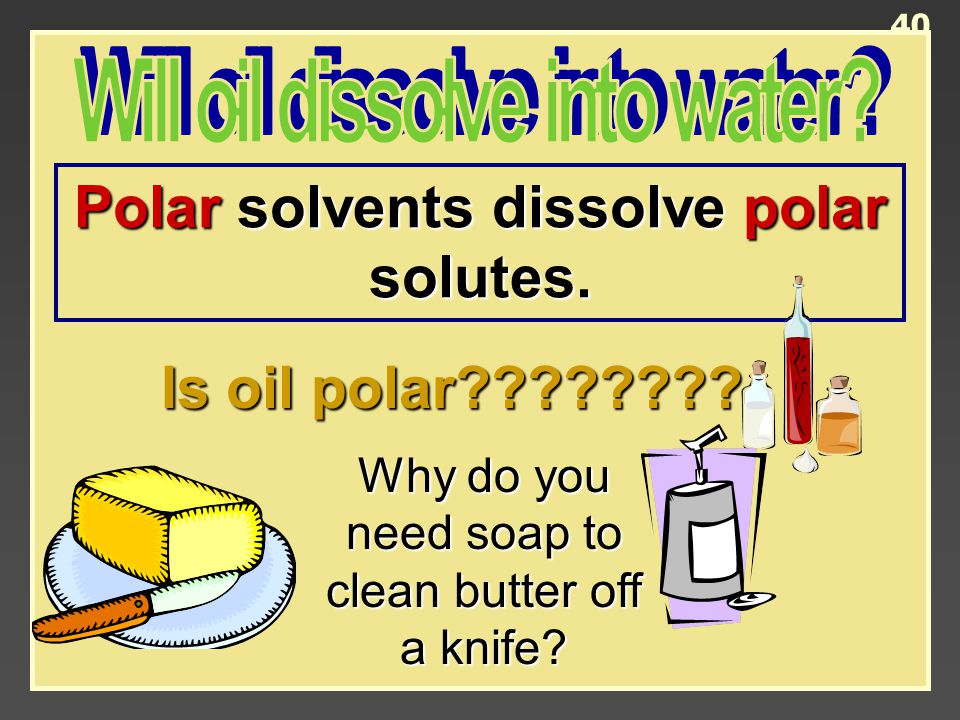 40

Will oil dissolve into water?

Polar solvents dissolve polar solutes.

Is oil polar????????

Why do you need soap to clean butter off a knife?